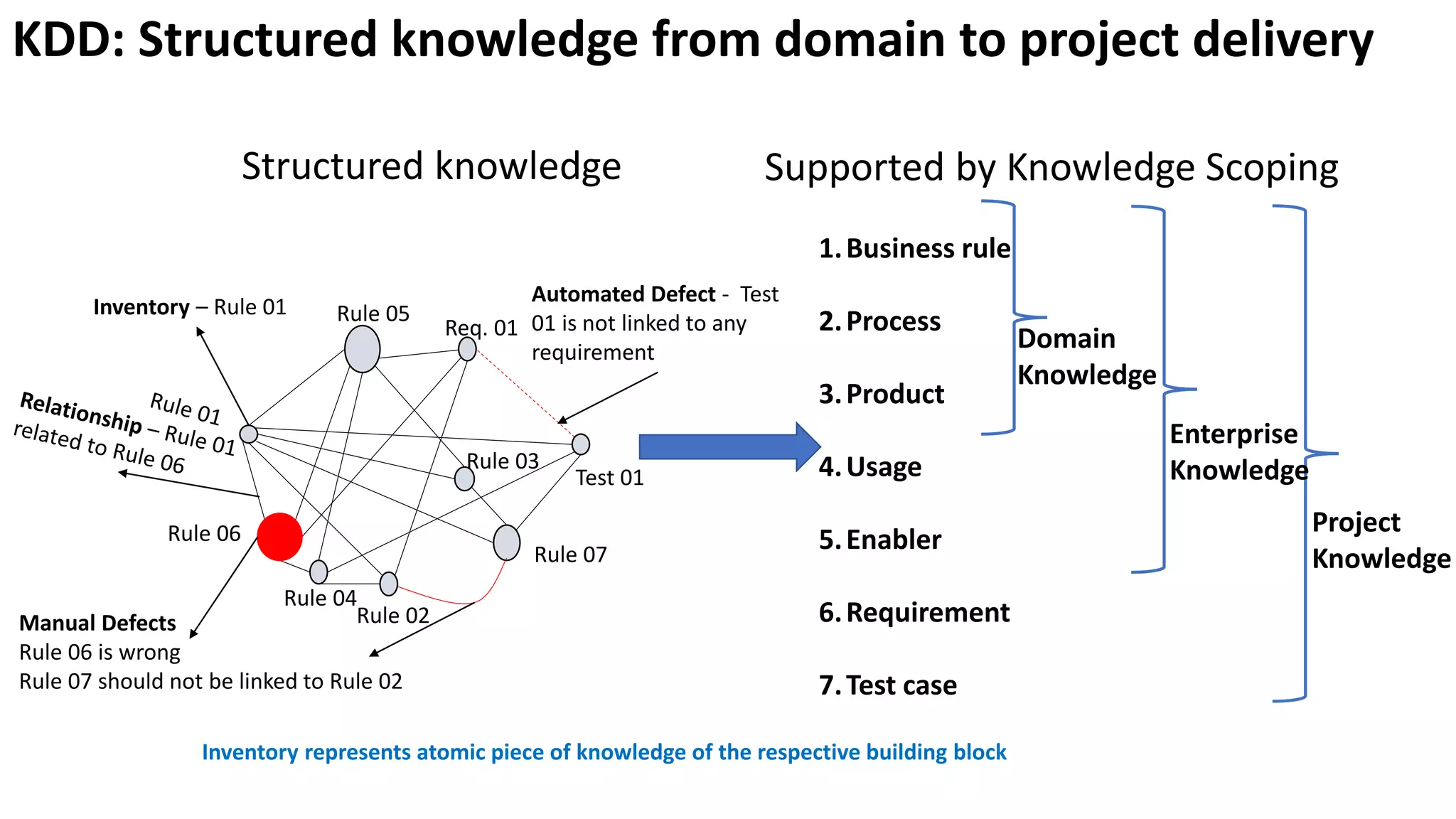 KDD: Structured knowledge from domain to project delivery

Structured knowledge

Inventory – Rule 01

Rule 05

Req. 01

Automated Defect - Test 01 is not linked to any requirement

Rule 01

Relationship – Rule 01 related to Rule 06

Rule 03

Test 01

Rule 06

Rule 07

Rule 04

Rule 02

Manual Defects
Rule 06 is wrong
Rule 07 should not be linked to Rule 02

Supported by Knowledge Scoping

1. Business rule

2. Process

3. Product

4. Usage

5. Enabler

6. Requirement

7. Test case

Domain Knowledge

Enterprise Knowledge

Project Knowledge

Inventory represents atomic piece of knowledge of the respective building block